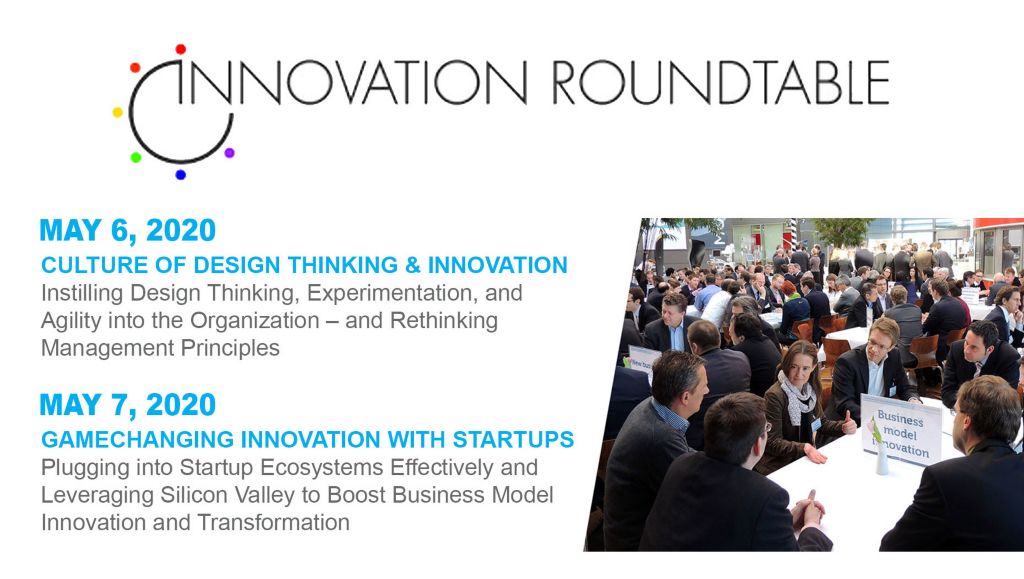 INNOVATION ROUNDTABLE

MAY 6, 2020
CULTURE OF DESIGN THINKING & INNOVATION
Instilling Design Thinking, Experimentation, and Agility into the Organization – and Rethinking Management Principles

MAY 7, 2020
GAMECHANGING INNOVATION WITH STARTUPS
Plugging into Startup Ecosystems Effectively and Leveraging Silicon Valley to Boost Business Model Innovation and Transformation

Business model innovation